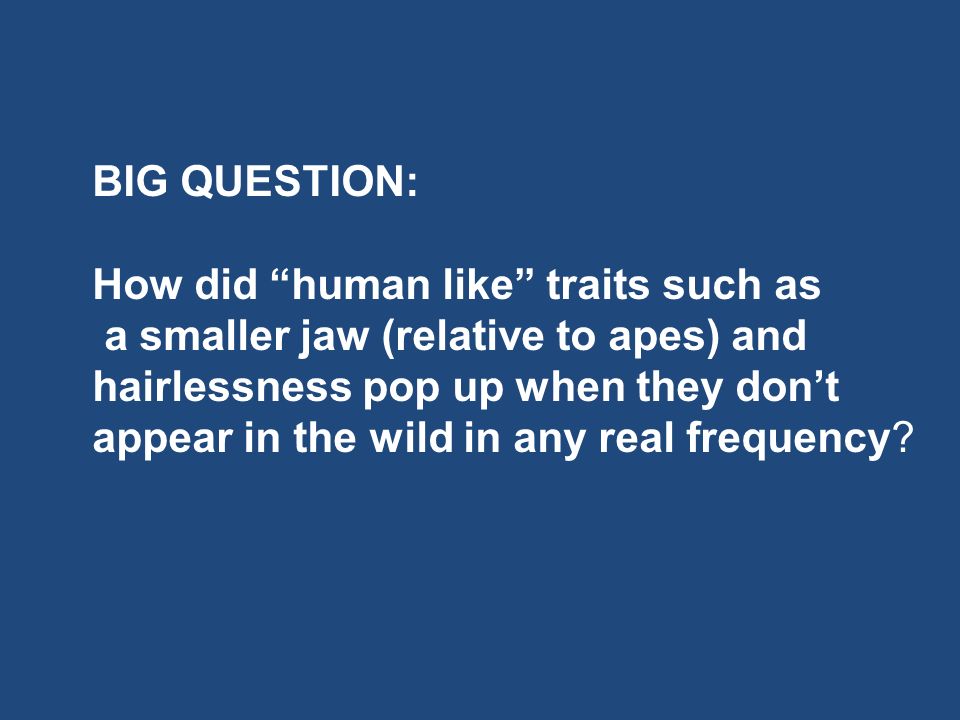 BIG QUESTION:

How did “human like” traits such as a smaller jaw (relative to apes) and hairlessness pop up when they don’t appear in the wild in any real frequency?